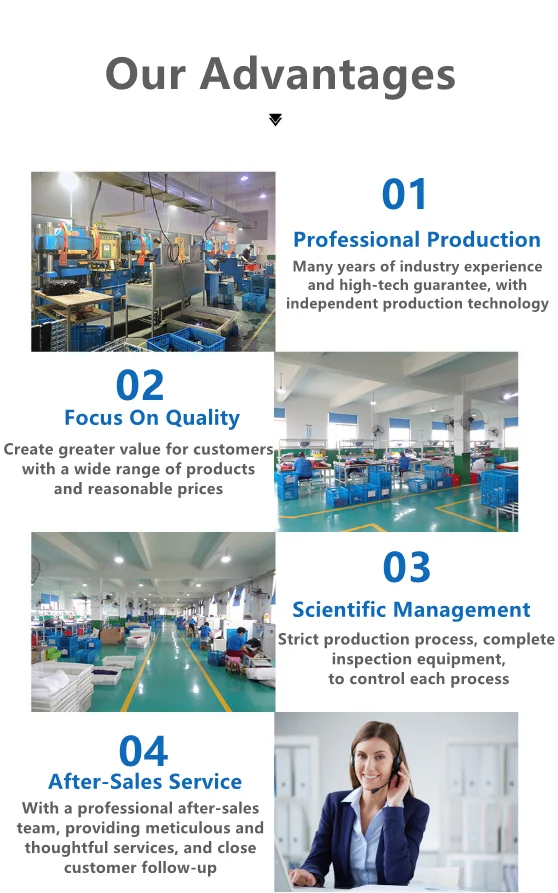 Our Advantages

01
Professional Production
Many years of industry experience and high-tech guarantee, with independent production technology

02
Focus On Quality
Create greater value for customers with a wide range of products and reasonable prices

03
Scientific Management
Strict production process, complete inspection equipment, to control each process

04
After-Sales Service
With a professional after-sales team, providing meticulous and thoughtful services, and close customer follow-up